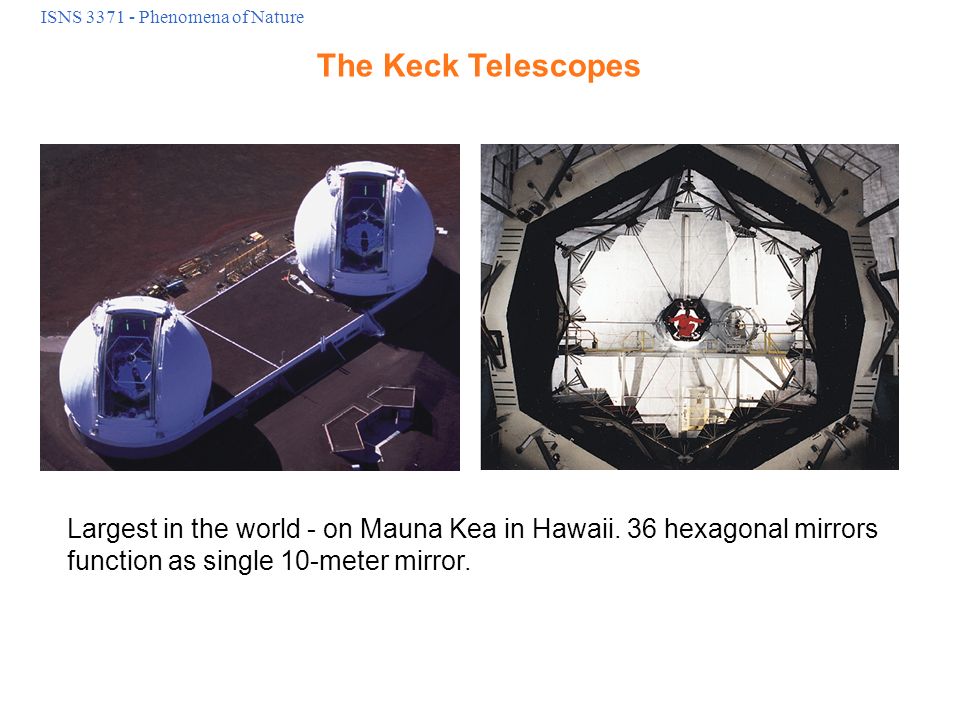 ISNS 3371 - Phenomena of Nature

The Keck Telescopes

Largest in the world - on Mauna Kea in Hawaii. 36 hexagonal mirrors function as single 10-meter mirror.